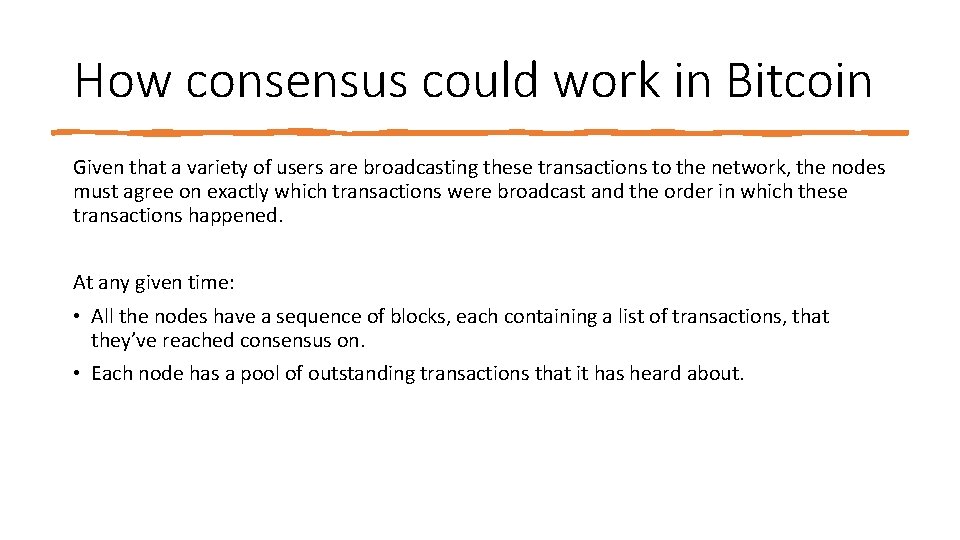 How consensus could work in Bitcoin

Given that a variety of users are broadcasting these transactions to the network, the nodes must agree on exactly which transactions were broadcast and the order in which these transactions happened.

At any given time:

• All the nodes have a sequence of blocks, each containing a list of transactions, that they've reached consensus on.
• Each node has a pool of outstanding transactions that it has heard about.